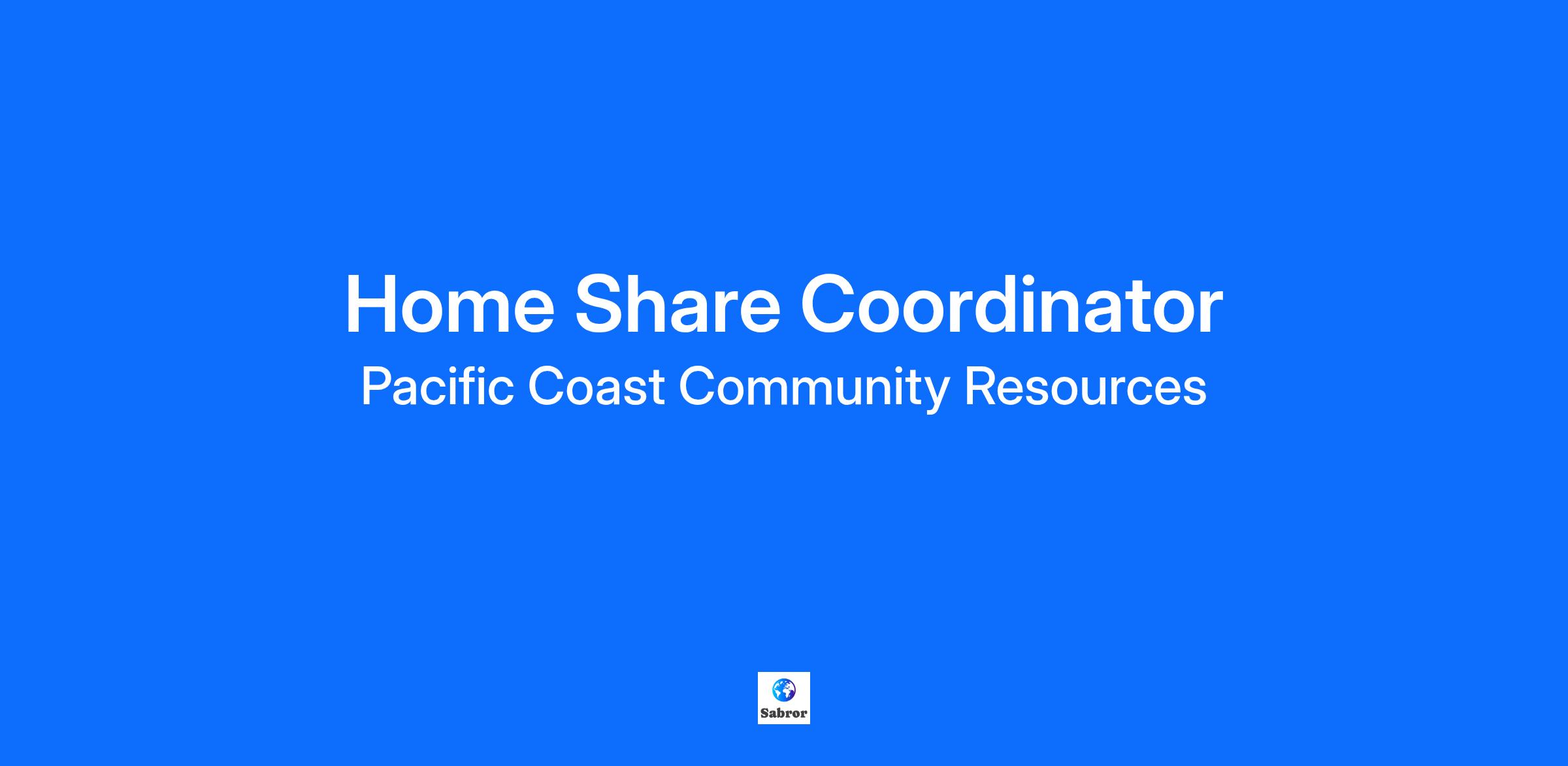 Home Share Coordinator
Pacific Coast Community Resources

Sabror